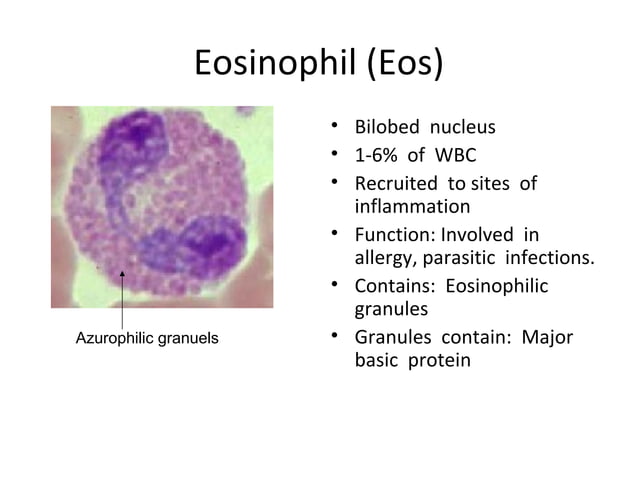 Eosinophil (Eos)

Azurophilic granuels

• Bilobed nucleus
• 1-6% of WBC
• Recruited to sites of inflammation
• Function: Involved in allergy, parasitic infections.
• Contains: Eosinophilic granules
• Granules contain: Major basic protein